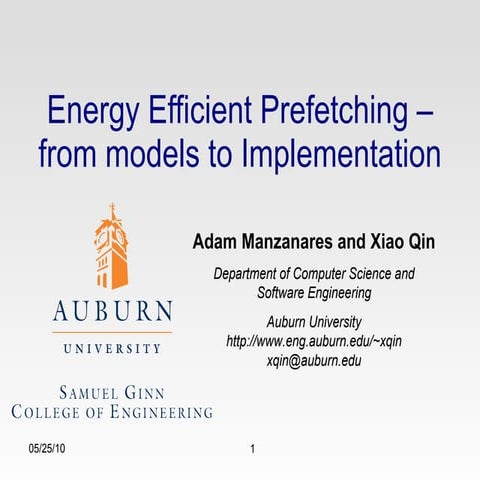 Energy Efficient Prefetching – from models to Implementation

AUBURN
UNIVERSITY

SAMUEL GINN
COLLEGE OF ENGINEERING

Adam Manzanares and Xiao Qin

Department of Computer Science and Software Engineering

Auburn University
http://www.eng.auburn.edu/~xqin
xqin@auburn.edu

05/25/10

1